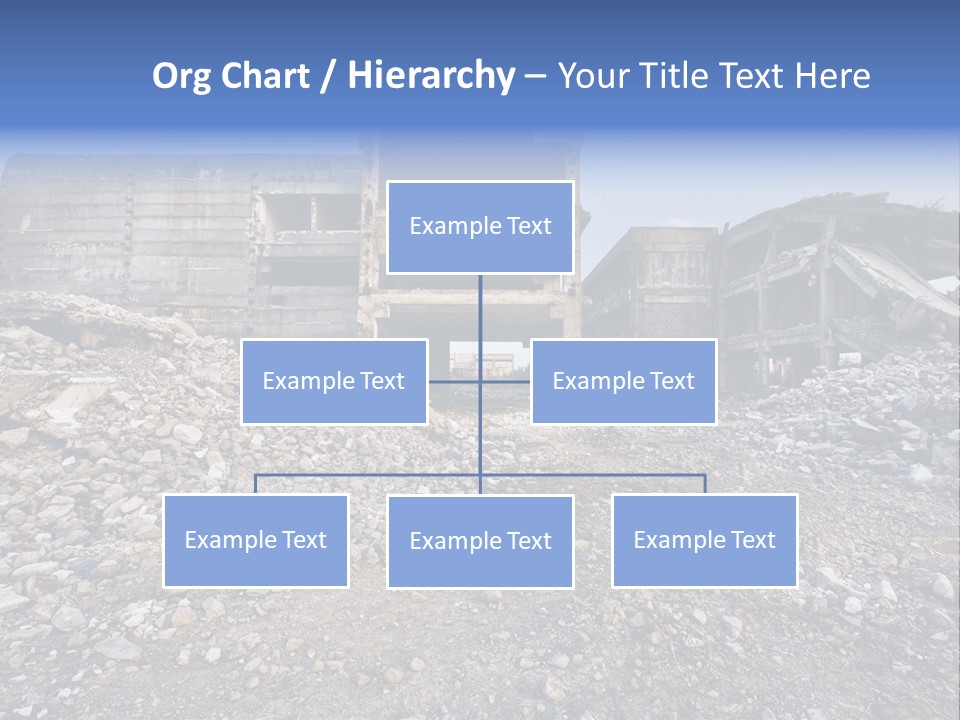 Org Chart / Hierarchy – Your Title Text Here

Example Text

Example Text

Example Text

Example Text

Example Text

Example Text